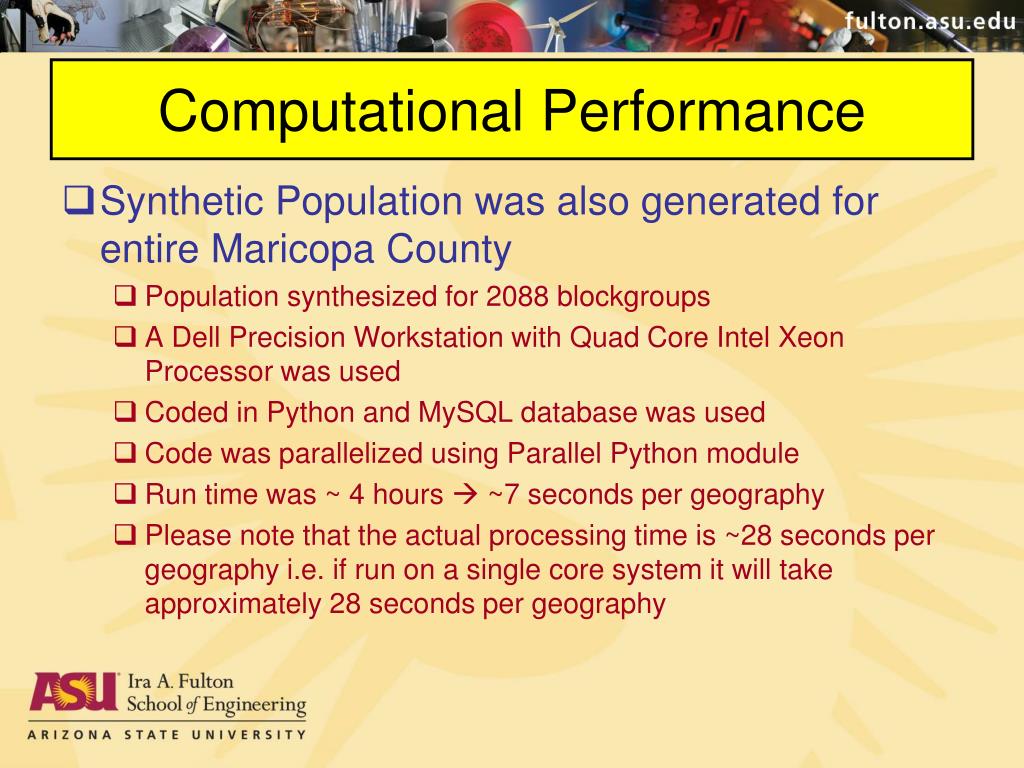 fulton.asu.edu

Computational Performance

❑ Synthetic Population was also generated for entire Maricopa County

❑ Population synthesized for 2088 blockgroups

❑ A Dell Precision Workstation with Quad Core Intel Xeon Processor was used

❑ Coded in Python and MySQL database was used

❑ Code was parallelized using Parallel Python module

❑ Run time was ~ 4 hours → ~7 seconds per geography

❑ Please note that the actual processing time is ~28 seconds per geography i.e. if run on a single core system it will take approximately 28 seconds per geography

ASU Ira A. Fulton School of Engineering

ARIZONA STATE UNIVERSITY